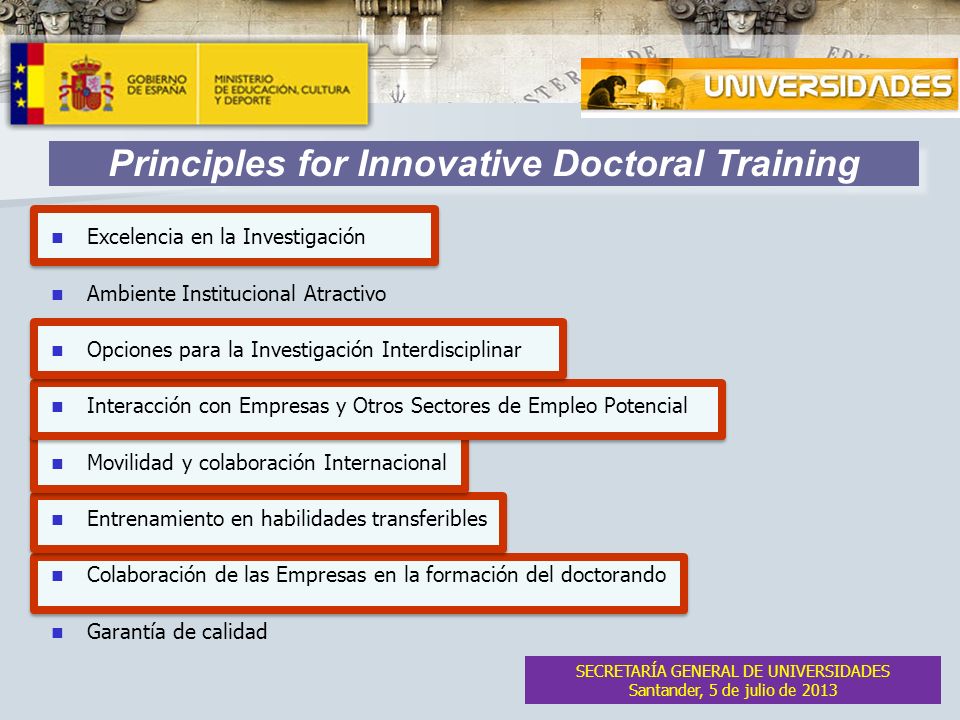 GOBIERNO DE ESPAÑA
MINISTERIO DE EDUCACIÓN, CULTURA Y DEPORTE

UNIVERSIDADES

Principles for Innovative Doctoral Training

- Excelencia en la Investigación
- Ambiente Institucional Atractivo
- Opciones para la Investigación Interdisciplinar
- Interacción con Empresas y Otros Sectores de Empleo Potencial
- Movilidad y colaboración Internacional
- Entrenamiento en habilidades transferibles
- Colaboración de las Empresas en la formación del doctorando
- Garantía de calidad

SECRETARÍA GENERAL DE UNIVERSIDADES
Santander, 5 de julio de 2013